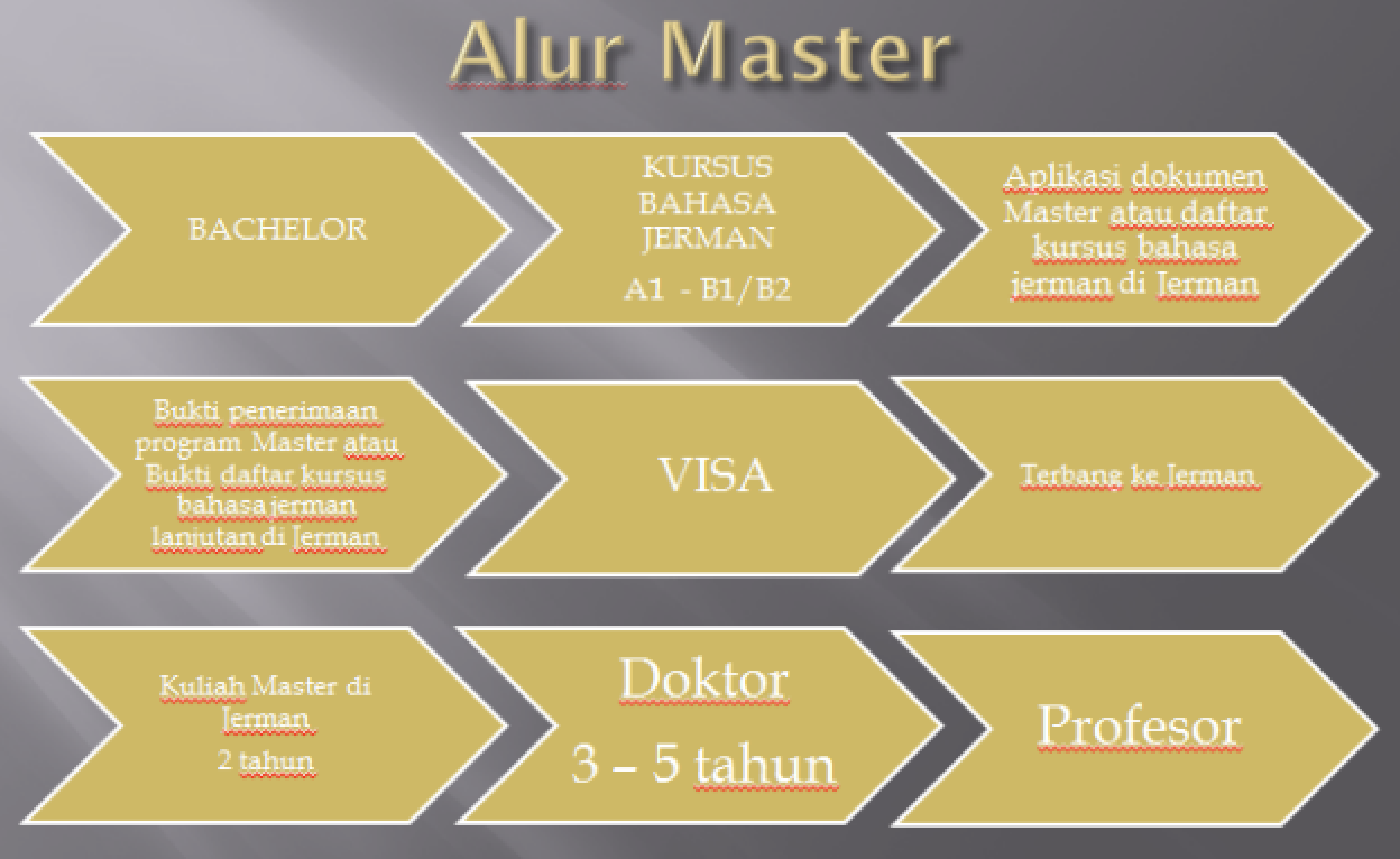 Alur Master

BACHELOR

KURSUS BAHASA JERMAN

A1 - B1/B2

Aplikasi dokumen Master atau daftar kursus bahasa jerman di Jerman

Bukti penerimaan program Master atau Bukti daftar kursus bahasa jerman lanjutan di Jerman

VISA

Terbang ke Jerman

Kuliah Master di Jerman

2 tahun

Doktor

3 – 5 tahun

Profesor